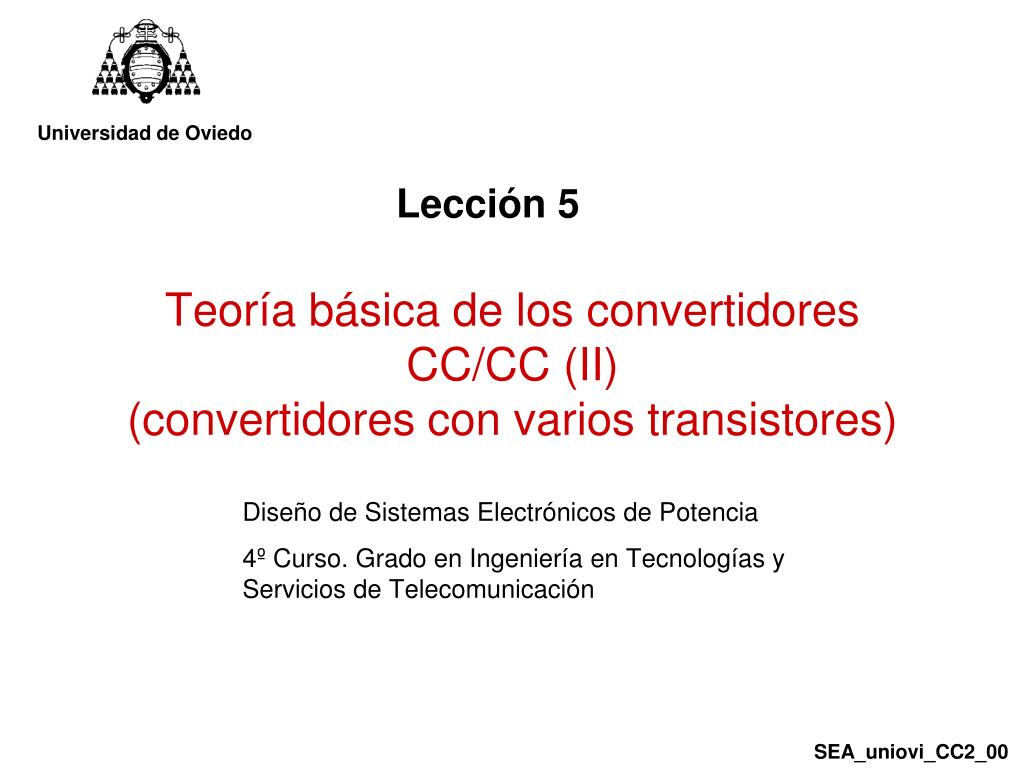 Universidad de Oviedo

Lección 5

Teoría básica de los convertidores CC/CC (II) (convertidores con varios transistores)

Diseño de Sistemas Electrónicos de Potencia

4º Curso. Grado en Ingeniería en Tecnologías y Servicios de Telecomunicación

SEA_uniovi_CC2_00